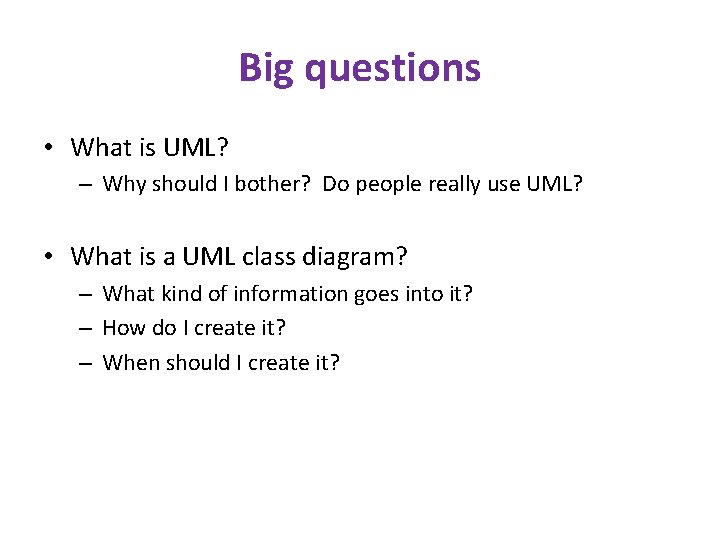 Big questions

• What is UML?
  – Why should I bother? Do people really use UML?

• What is a UML class diagram?
  – What kind of information goes into it?
  – How do I create it?
  – When should I create it?